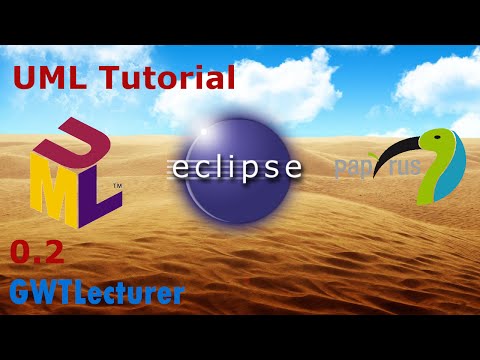 UML Tutorial

UML™

eclipse

papyrus

0.2

GWTLecturer